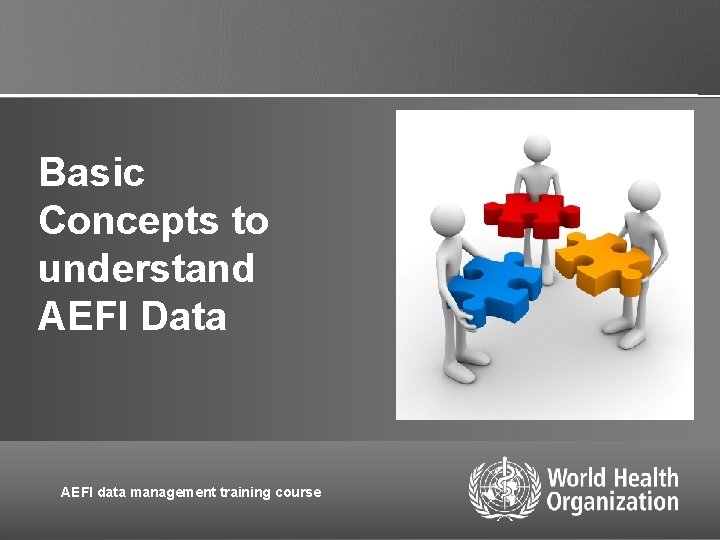 Basic Concepts to understand AEFI Data

AEFI data management training course

World Health Organization